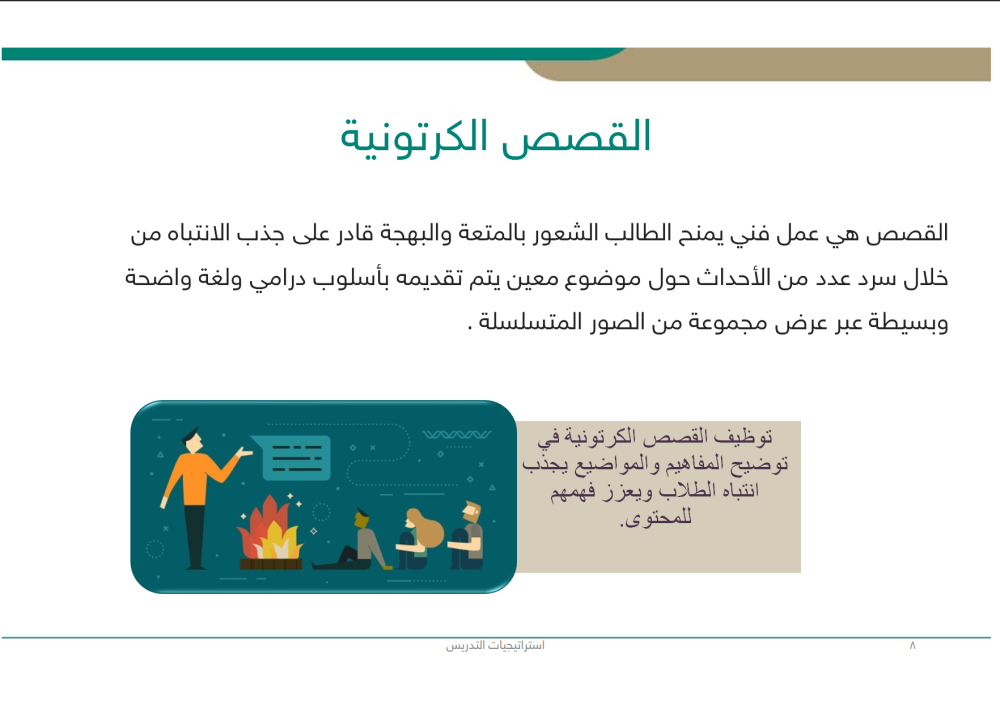 القصص الكرتونية

القصص هي عمل فني يمنح الطالب الشعور بالمتعة والبهجة قادر على جذب الانتباه من خلال سرد عدد من الأحداث حول موضوع معين يتم تقديمه بأسلوب درامي ولغة واضحة وبسيطة عبر عرض مجموعة من الصور المتسلسلة .

توظيف القصص الكرتونية في توضيح المفاهيم والمواضيع يجذب انتباه الطلاب ويعزز فهمهم للمحتوى.

استراتيجيات التدريس

٨